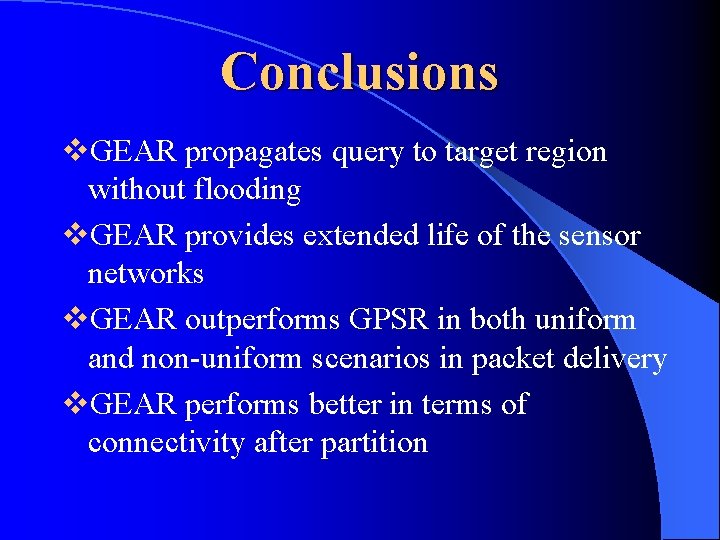 Conclusions

❖GEAR propagates query to target region without flooding

❖GEAR provides extended life of the sensor networks

❖GEAR outperforms GPSR in both uniform and non-uniform scenarios in packet delivery

❖GEAR performs better in terms of connectivity after partition